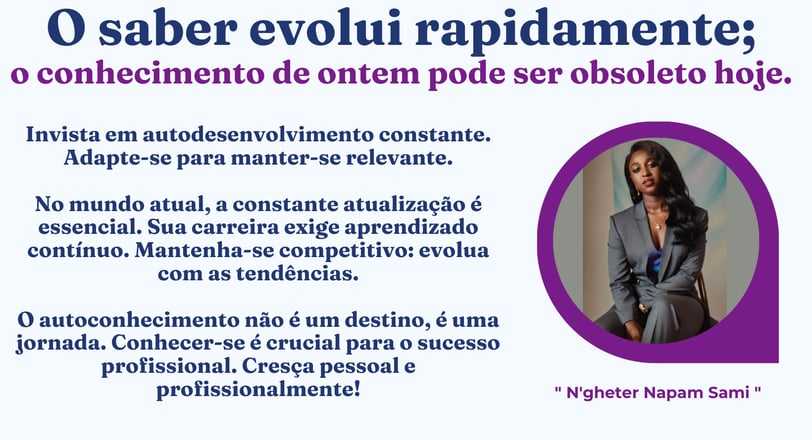 O saber evolui rapidamente;
o conhecimento de ontem pode ser obsoleto hoje.

Invista em autodesenvolvimento constante. Adapte-se para manter-se relevante.

No mundo atual, a constante atualização é essencial. Sua carreira exige aprendizado contínuo. Mantenha-se competitivo: evolua com as tendências.

O autoconhecimento não é um destino, é uma jornada. Conhecer-se é crucial para o sucesso profissional. Cresça pessoal e profissionalmente!

" N'gheter Napam Sami "